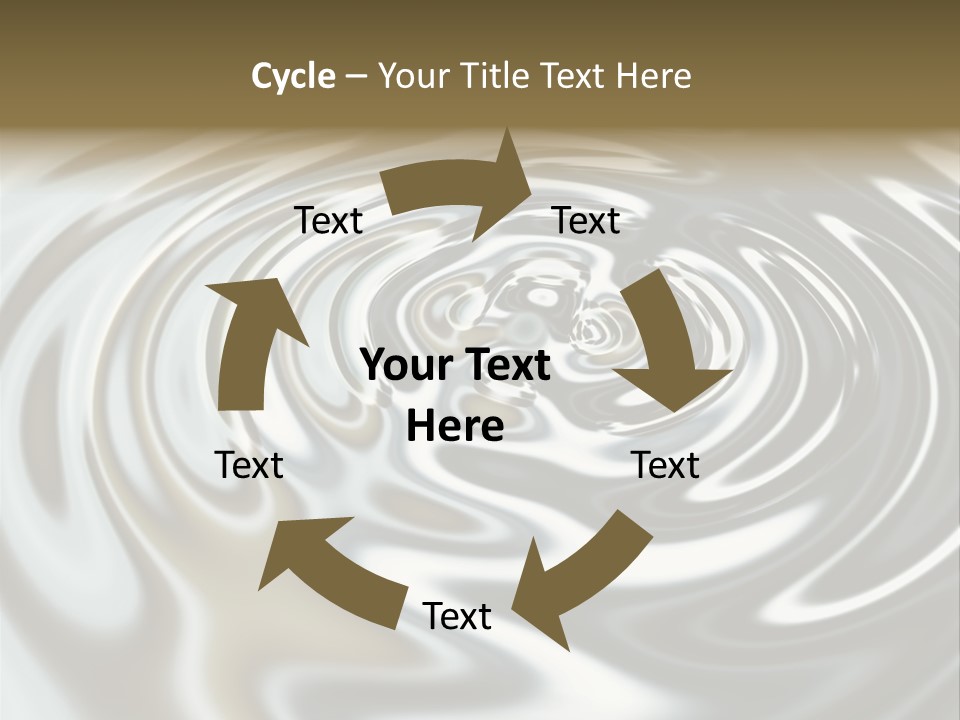 Cycle – Your Title Text Here

Text

Text

Your Text Here

Text

Text

Text